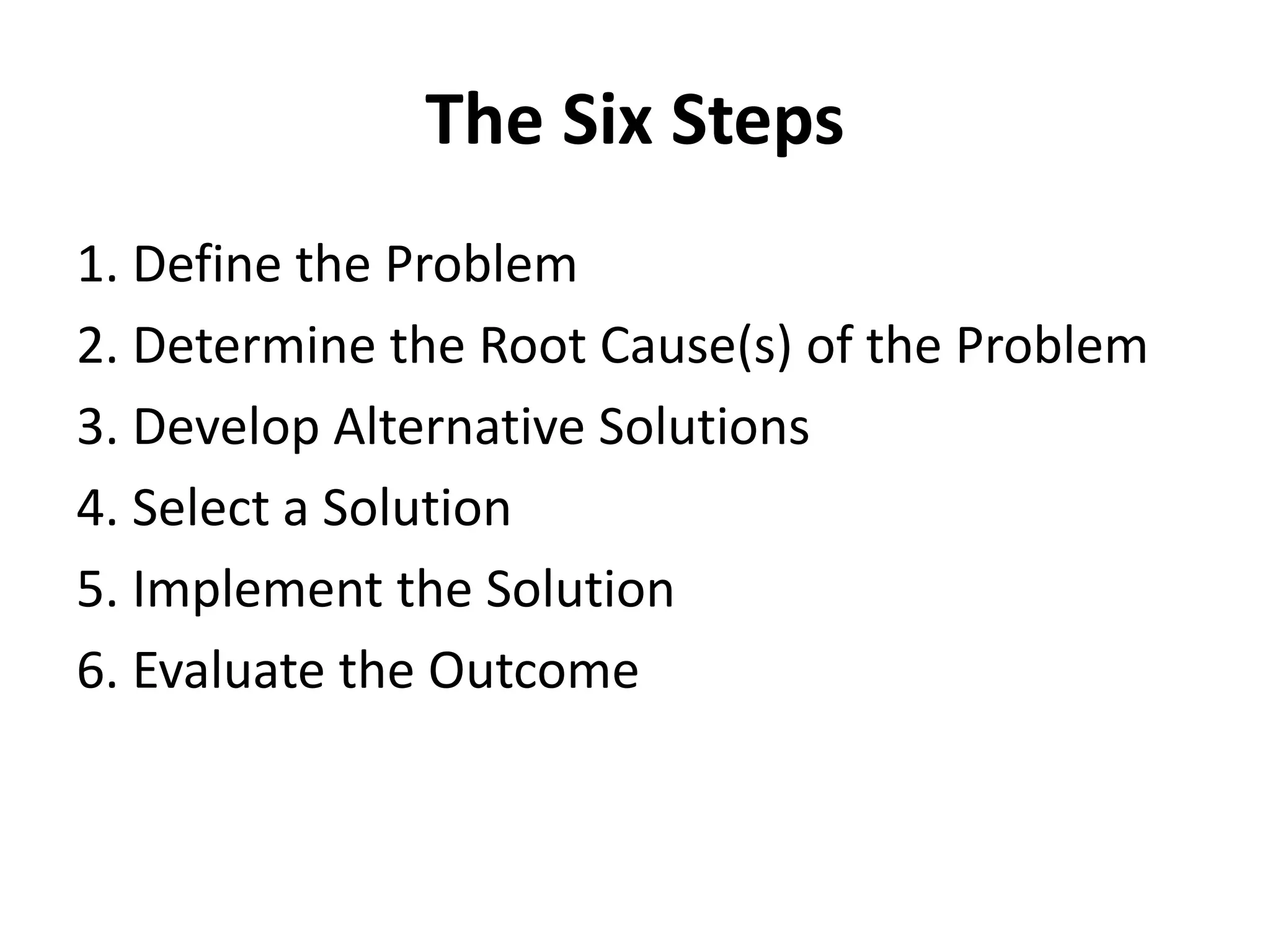 The Six Steps

1. Define the Problem
2. Determine the Root Cause(s) of the Problem
3. Develop Alternative Solutions
4. Select a Solution
5. Implement the Solution
6. Evaluate the Outcome